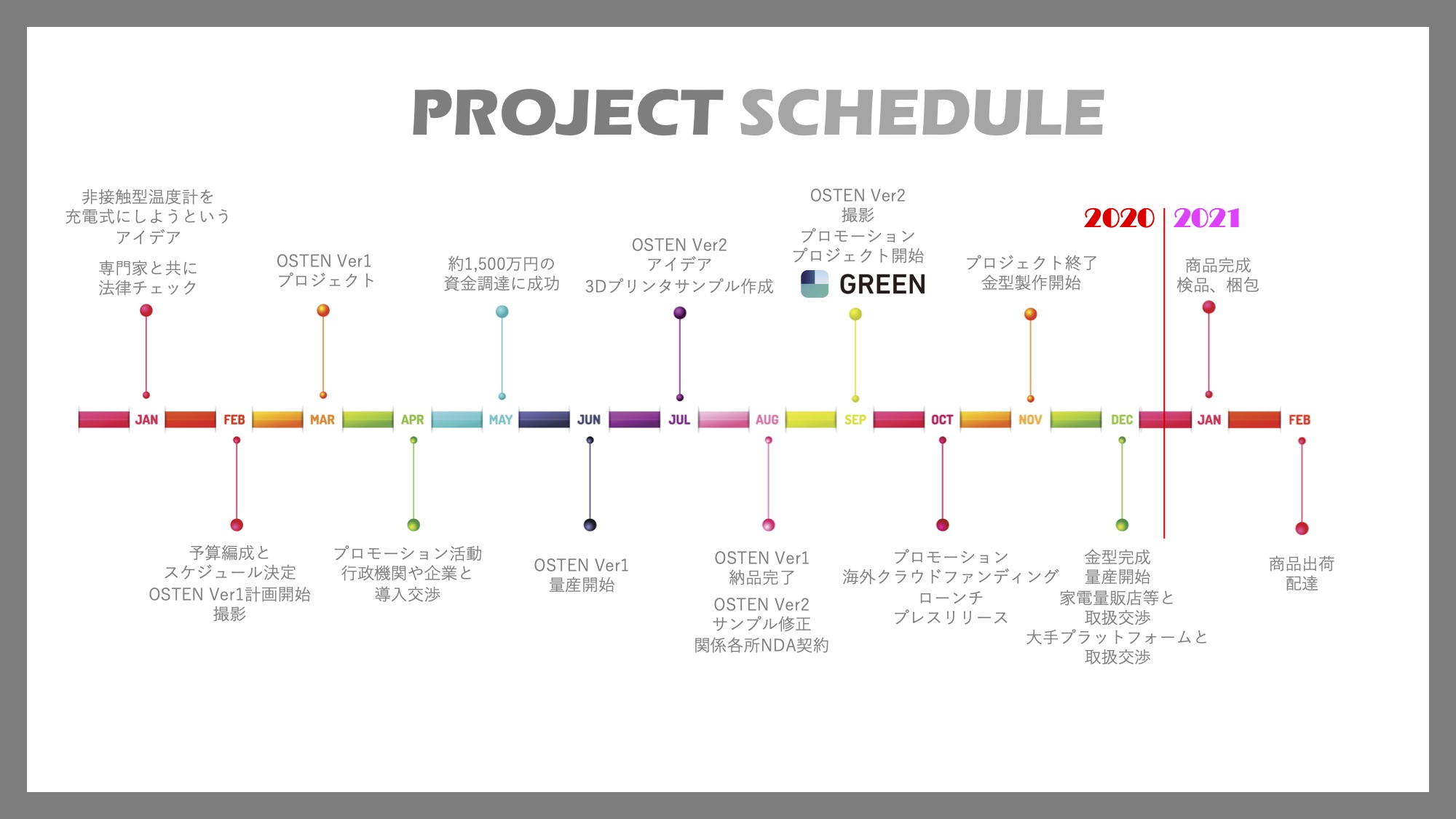 PROJECT SCHEDULE

非接触型温度計を
充電式にしようという
アイデア

専門家と共に
法律チェック

OSTEN Ver1
プロジェクト

約1,500万円の
資金調達に成功

OSTEN Ver2
アイデア
3Dプリンタサンプル作成

OSTEN Ver2
撮影
プロモーション
プロジェクト開始

GREEN

プロジェクト終了
金型製作開始

2020 2021

商品完成
検品、梱包

JAN FEB MAR APR MAY JUN JUL AUG SEP OCT NOV DEC JAN FEB

予算編成と
スケジュール決定
OSTEN Ver1計画開始
撮影

プロモーション活動
行政機関や企業と
導入交渉

OSTEN Ver1
量産開始

OSTEN Ver1
納品完了

OSTEN Ver2
サンプル修正
関係各所NDA契約

プロモーション
海外クラウドファンディング
ローンチ
プレスリリース

金型完成
量産開始
家電量販店等と
取扱交渉
大手プラットフォームと
取扱交渉

商品出荷
配達